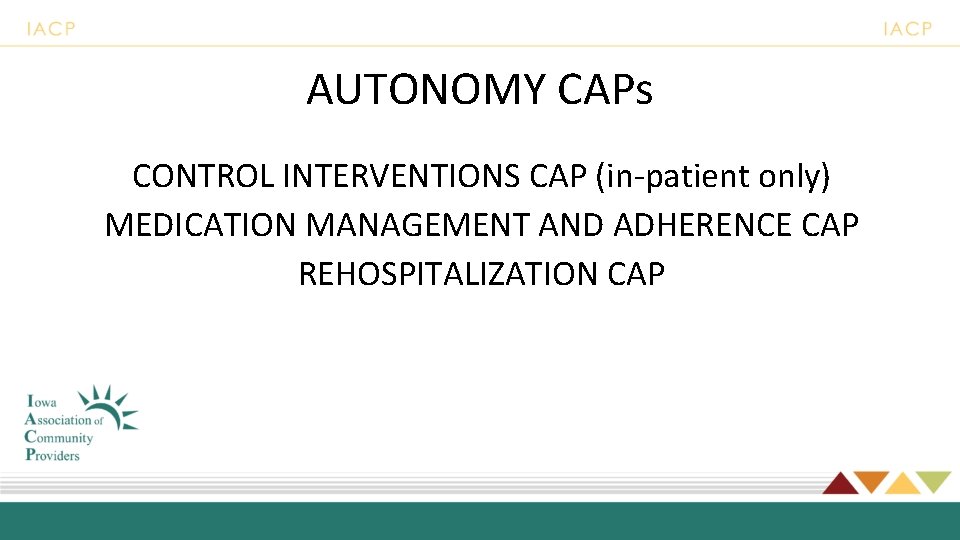 IACP IACP

AUTONOMY CAPs

CONTROL INTERVENTIONS CAP (in-patient only)
MEDICATION MANAGEMENT AND ADHERENCE CAP
REHOSPITALIZATION CAP

Iowa
Association of
Community
Providers